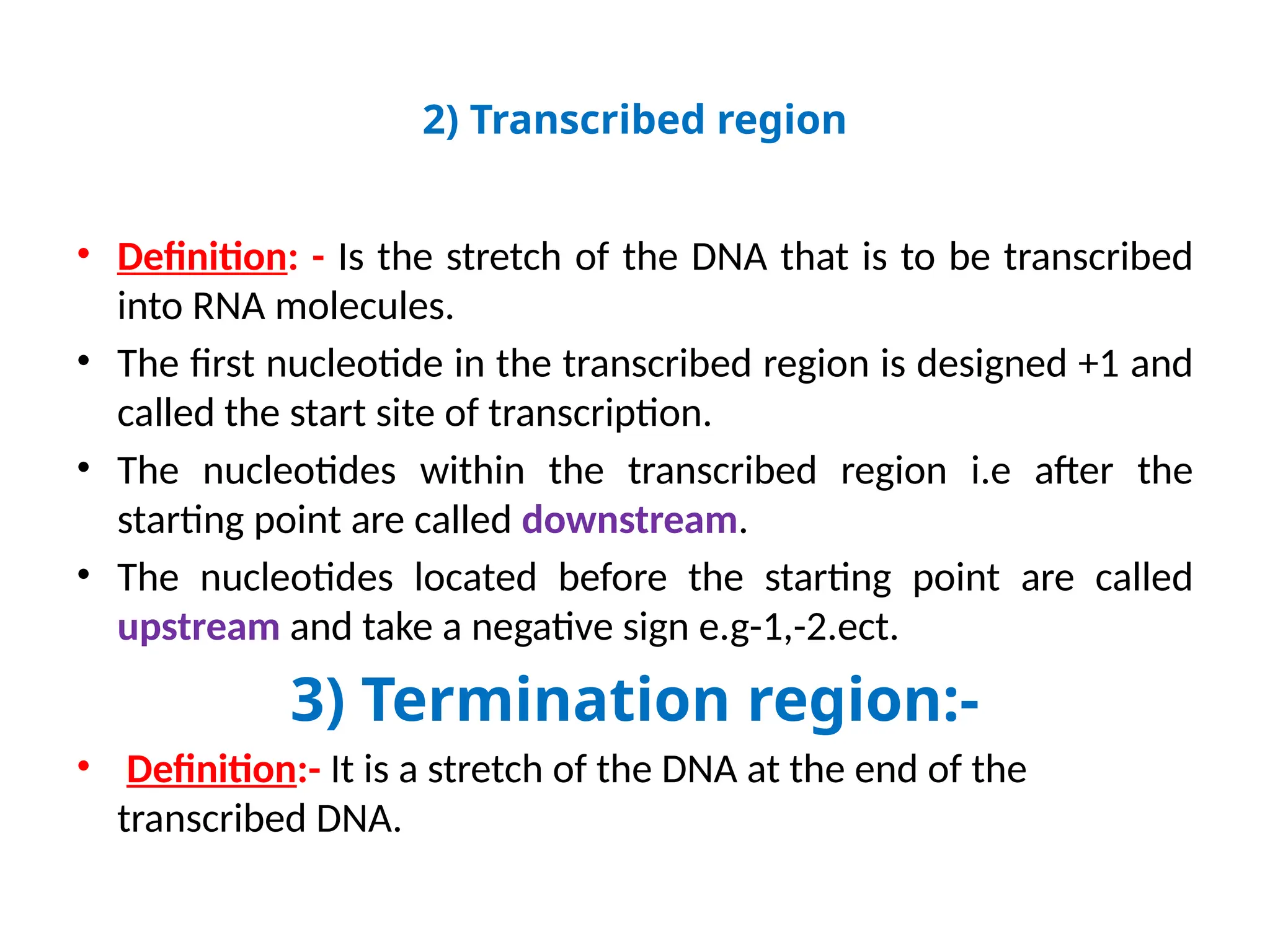 2) Transcribed region

• Definition: - Is the stretch of the DNA that is to be transcribed into RNA molecules.

• The first nucleotide in the transcribed region is designed +1 and called the start site of transcription.

• The nucleotides within the transcribed region i.e after the starting point are called downstream.

• The nucleotides located before the starting point are called upstream and take a negative sign e.g-1,-2.ect.

3) Termination region:-

• Definition:- It is a stretch of the DNA at the end of the transcribed DNA.